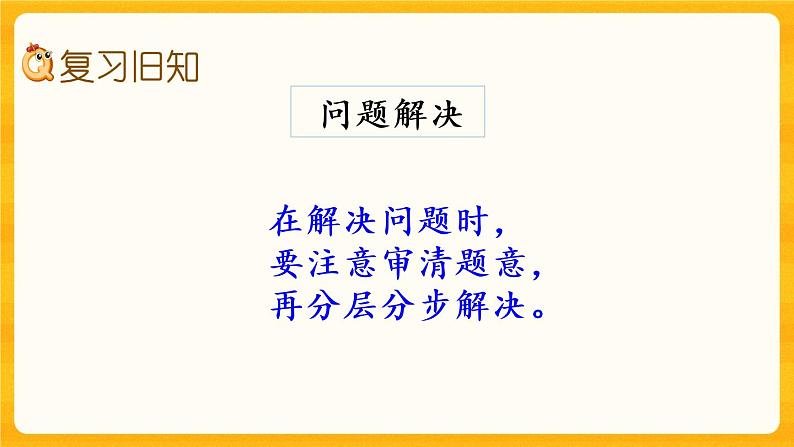 复习旧知

问题解决

在解决问题时，
要注意审清题意，
再分层分步解决。